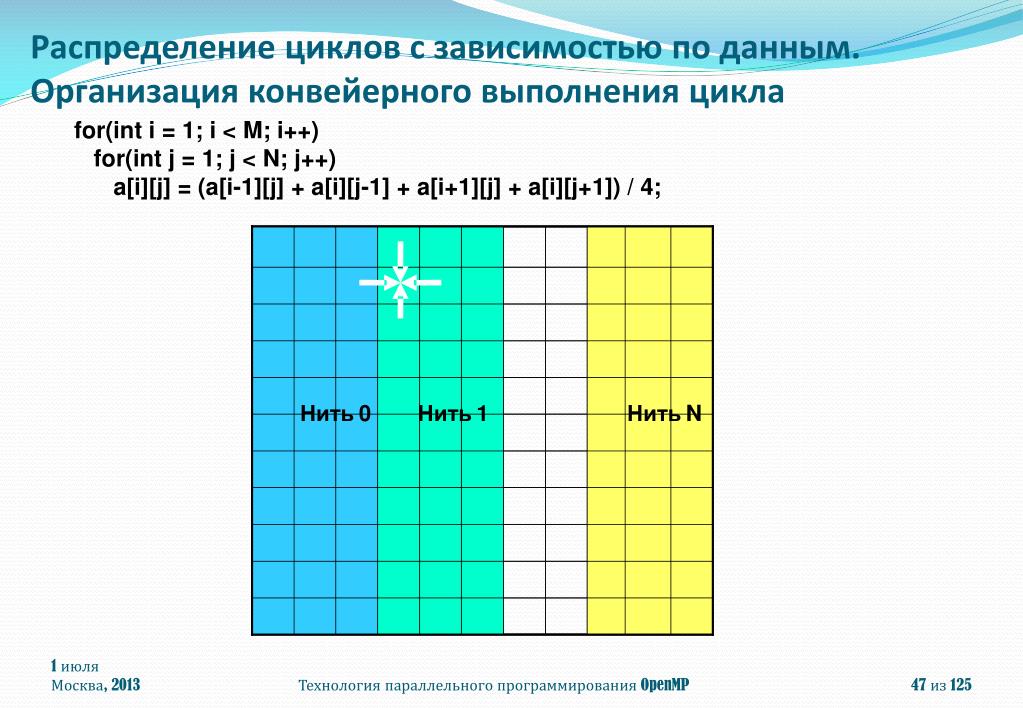 Распределение циклов с зависимостью по данным. Организация конвейерного выполнения цикла

for(int i = 1; i < M; i++)
for(int j = 1; j < N; j++)
a[i][j] = (a[i-1][j] + a[i][j-1] + a[i+1][j] + a[i][j+1]) / 4;

Нить 0
Нить 1
Нить N

1 июля
Москва, 2013

Технология параллельного программирования OpenMP

47 из 125